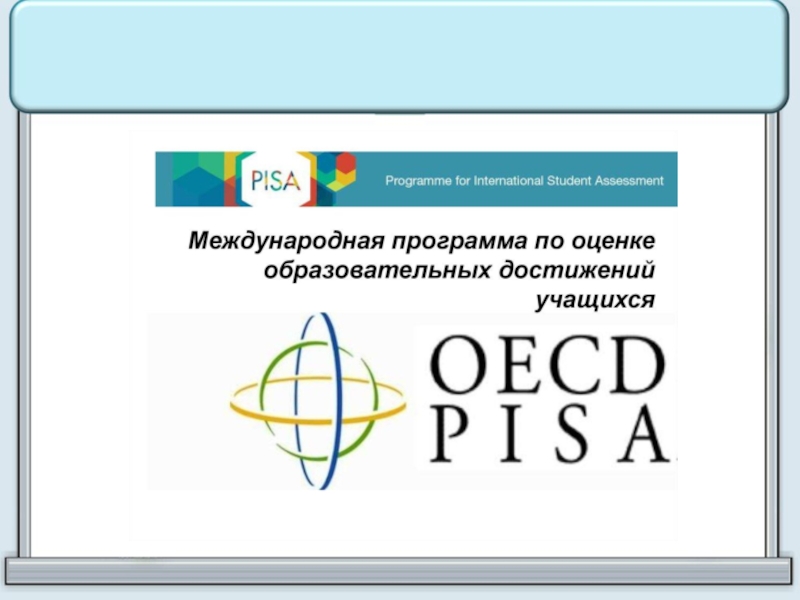 PISA

Programme for International Student Assessment

Международная программа по оценке образовательных достижений учащихся

OECD
PISA